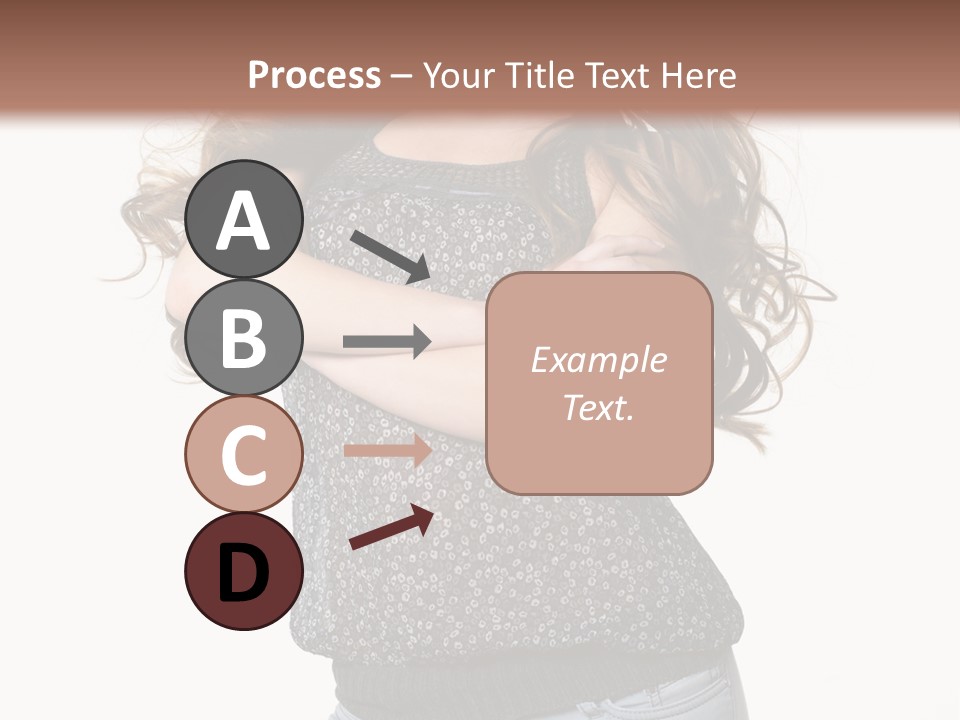 Process – Your Title Text Here

A

B

C

D

Example Text.